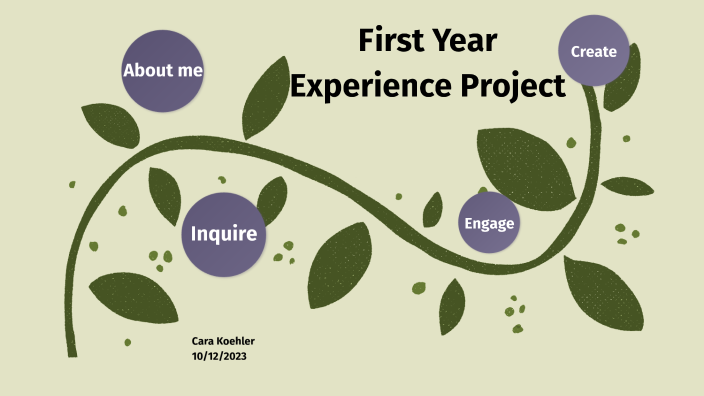 First Year Experience Project

About me

Create

Inquire

Engage

Cara Koehler
10/12/2023